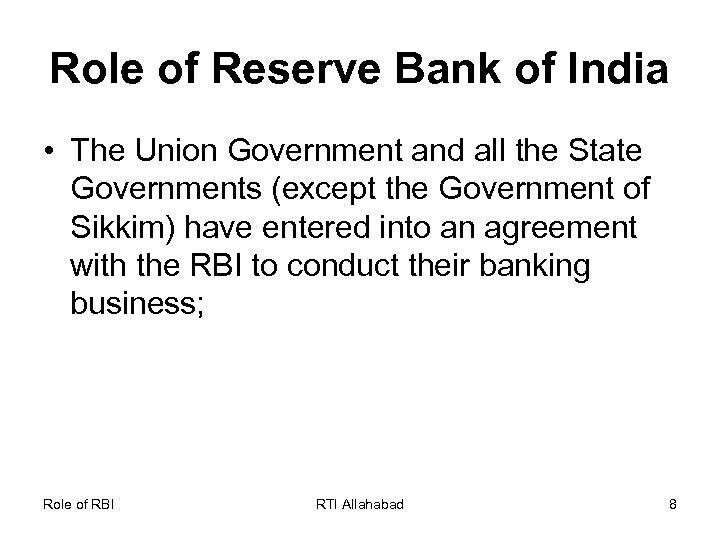 Role of Reserve Bank of India

• The Union Government and all the State Governments (except the Government of Sikkim) have entered into an agreement with the RBI to conduct their banking business;

Role of RBI

RTI Allahabad

8